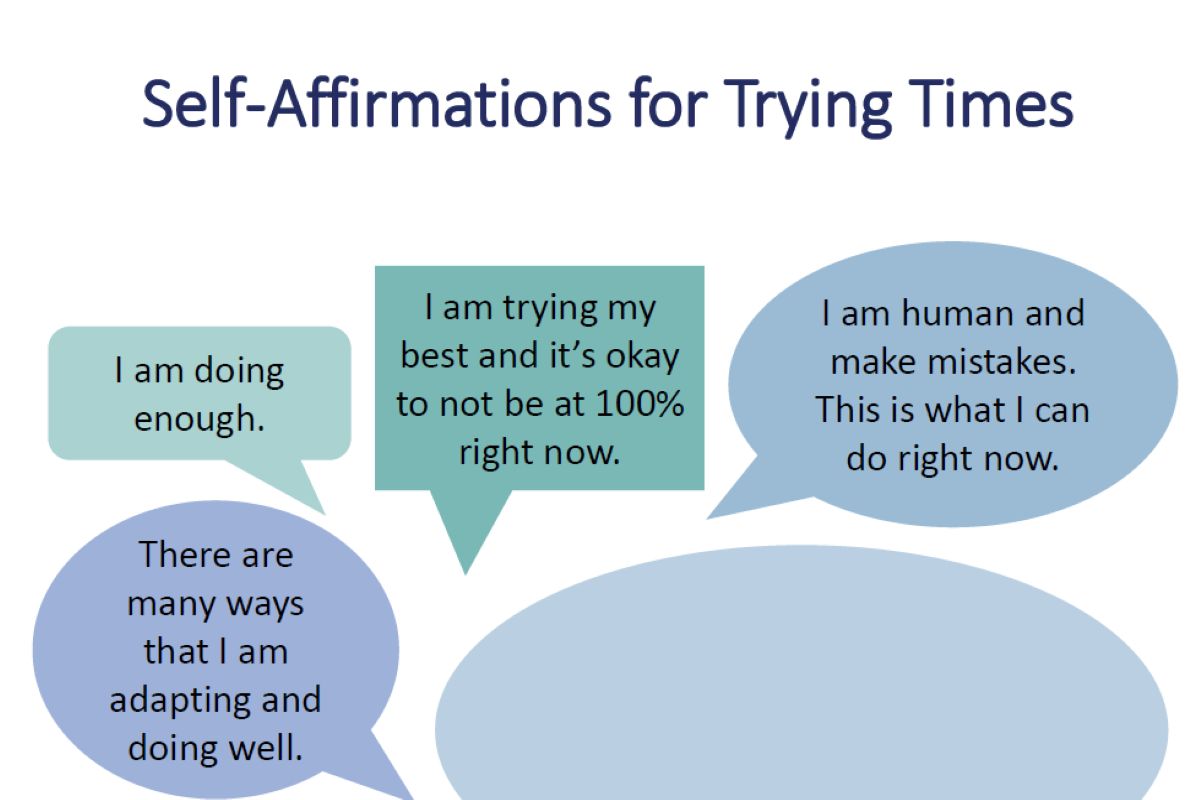 Self-Affirmations for Trying Times

I am doing enough.

I am trying my best and it's okay to not be at 100% right now.

I am human and make mistakes. This is what I can do right now.

There are many ways that I am adapting and doing well.